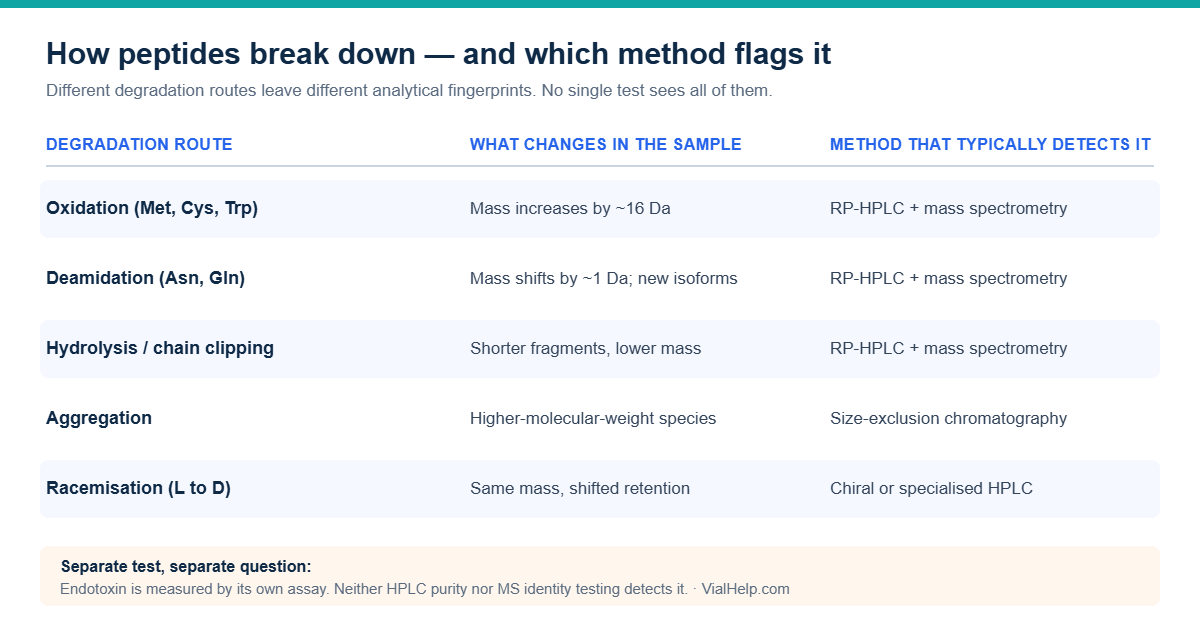 How peptides break down — and which method flags it

Different degradation routes leave different analytical fingerprints. No single test sees all of them.

| DEGRADATION ROUTE | WHAT CHANGES IN THE SAMPLE | METHOD THAT TYPICALLY DETECTS IT |
|---|---|---|
| Oxidation (Met, Cys, Trp) | Mass increases by ~16 Da | RP-HPLC + mass spectrometry |
| Deamidation (Asn, Gln) | Mass shifts by ~1 Da; new isoforms | RP-HPLC + mass spectrometry |
| Hydrolysis / chain clipping | Shorter fragments, lower mass | RP-HPLC + mass spectrometry |
| Aggregation | Higher-molecular-weight species | Size-exclusion chromatography |
| Racemisation (L to D) | Same mass, shifted retention | Chiral or specialised HPLC |

Separate test, separate question:
Endotoxin is measured by its own assay. Neither HPLC purity nor MS identity testing detects it. · VialHelp.com